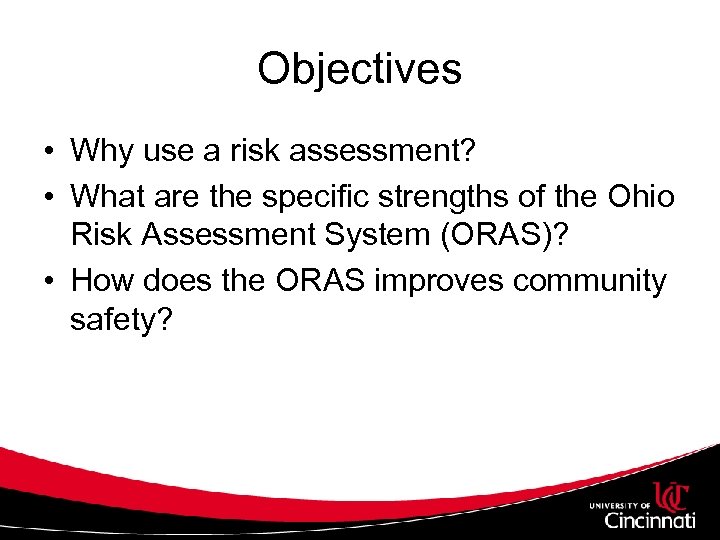 Objectives

• Why use a risk assessment?
• What are the specific strengths of the Ohio Risk Assessment System (ORAS)?
• How does the ORAS improves community safety?

UC
UNIVERSITY OF
Cincinnati